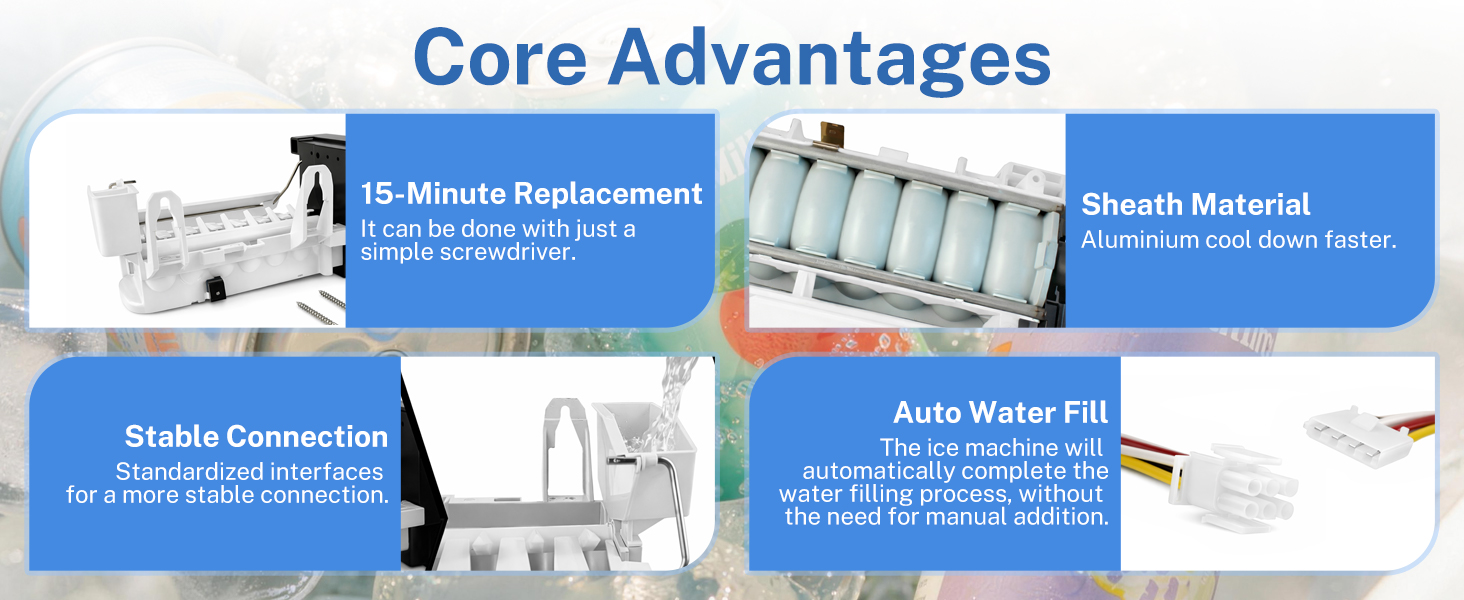 Core Advantages

15-Minute Replacement
It can be done with just a simple screwdriver.

Sheath Material
Aluminium cool down faster.

Stable Connection
Standardized interfaces for a more stable connection.

Auto Water Fill
The ice machine will automatically complete the water filling process, without the need for manual addition.